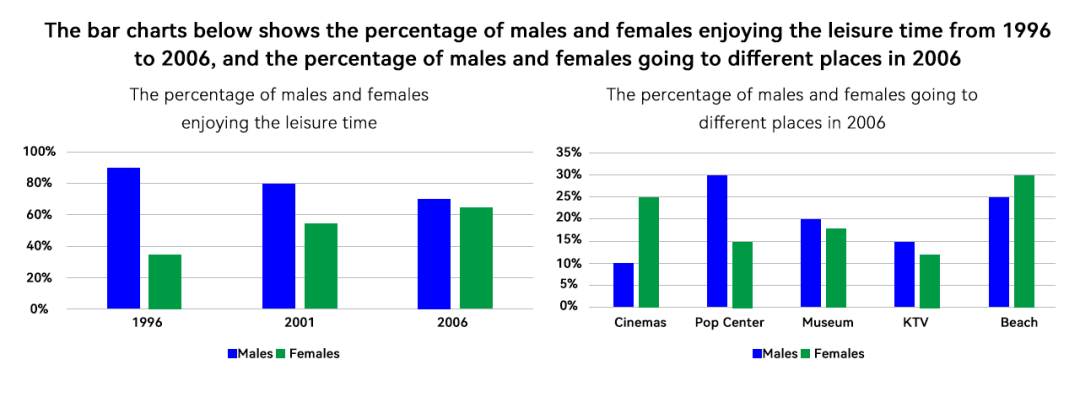 The bar charts below shows the percentage of males and females enjoying the leisure time from 1996 to 2006, and the percentage of males and females going to different places in 2006

The percentage of males and females enjoying the leisure time

100%
80%
60%
40%
20%
0%

1996
2001
2006

Males Females

The percentage of males and females going to different places in 2006

35%
30%
25%
20%
15%
10%
5%
0%

Cinemas
Pop Center
Museum
KTV
Beach

Males Females